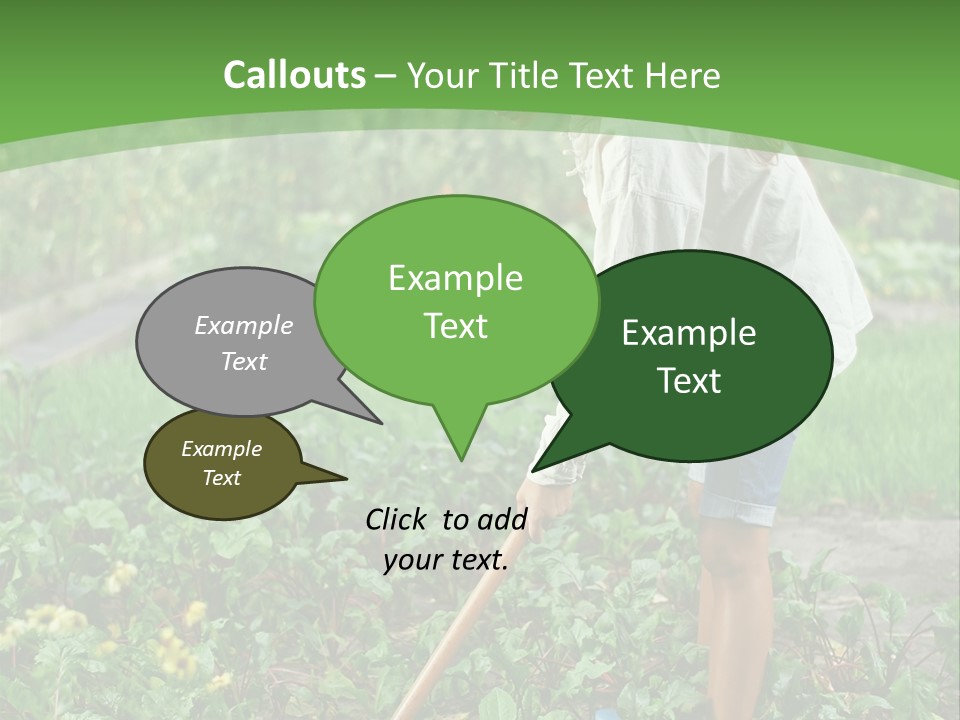 Callouts – Your Title Text Here

Example Text

Example Text

Example Text

Example Text

Click to add your text.